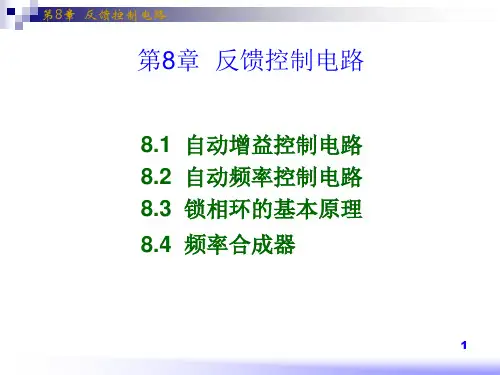 第8章 反馈控制电路

第8章 反馈控制电路

8.1 自动增益控制电路
8.2 自动频率控制电路
8.3 锁相环的基本原理
8.4 频率合成器

1